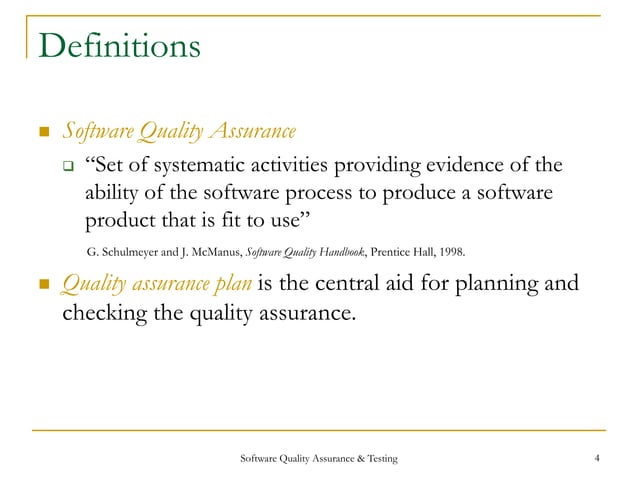 Definitions

Software Quality Assurance

“Set of systematic activities providing evidence of the ability of the software process to produce a software product that is fit to use”

G. Schulmeyer and J. McManus, Software Quality Handbook, Prentice Hall, 1998.

Quality assurance plan is the central aid for planning and checking the quality assurance.

Software Quality Assurance & Testing

4